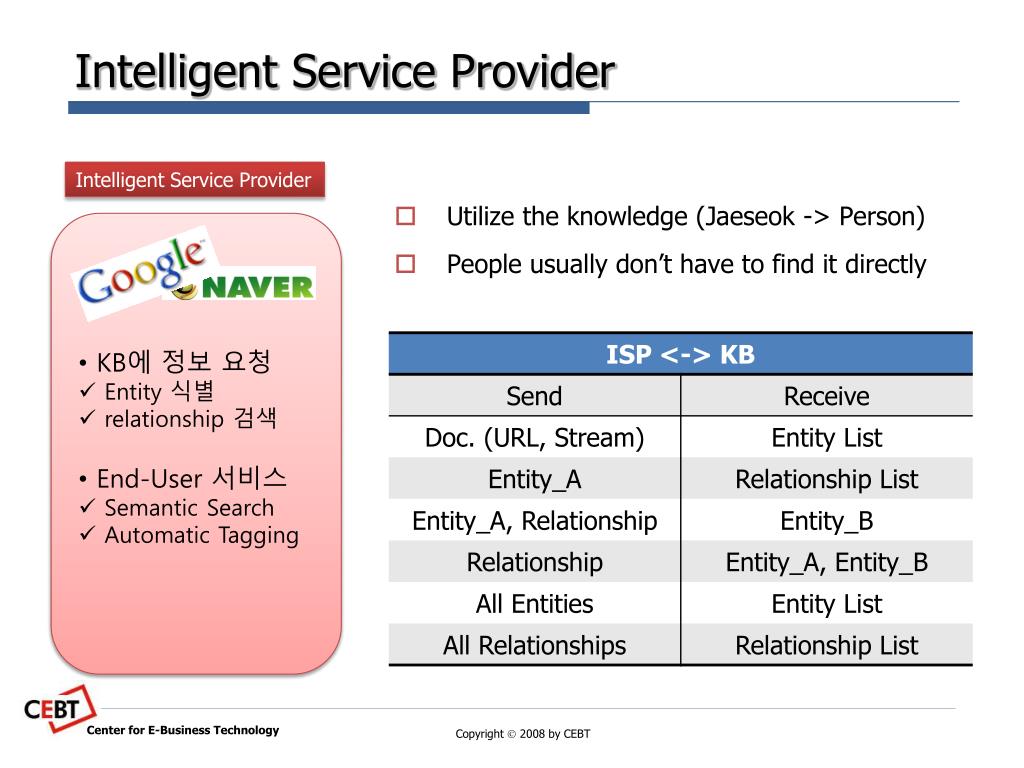 Intelligent Service Provider

Intelligent Service Provider

Google
NAVER

• KB에 정보 요청
✓ Entity 식별
✓ relationship 검색

• End-User 서비스
✓ Semantic Search
✓ Automatic Tagging

☐ Utilize the knowledge (Jaeseok -> Person)

☐ People usually don't have to find it directly

| ISP <-> KB | |
|---|---|
| Send | Receive |
| Doc. (URL, Stream) | Entity List |
| Entity_A | Relationship List |
| Entity_A, Relationship | Entity_B |
| Relationship | Entity_A, Entity_B |
| All Entities | Entity List |
| All Relationships | Relationship List |

CEBT
Center for E-Business Technology

Copyright © 2008 by CEBT